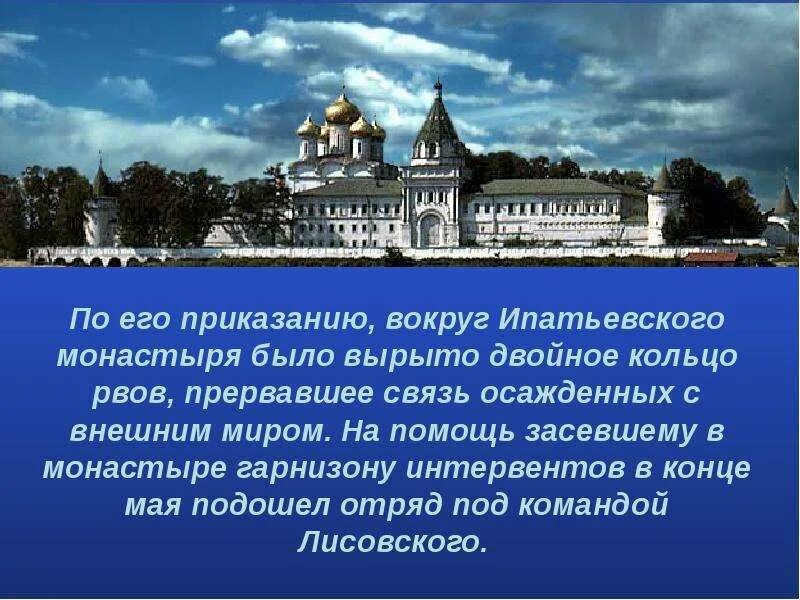 По его приказанию, вокруг Ипатьевского монастыря было вырыто двойное кольцо рвов, прервавшее связь осажденных с внешним миром. На помощь засевшему в монастыре гарнизону интервентов в конце мая подошел отряд под командой Лисовского.